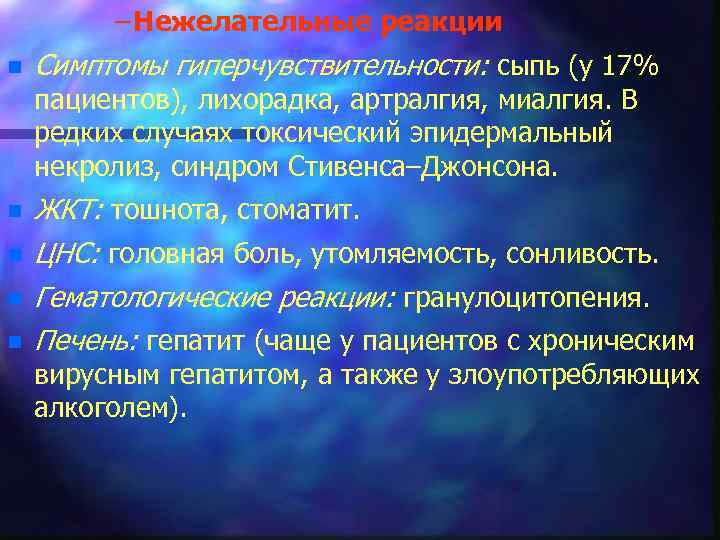 –Нежелательные реакции

Симптомы гиперчувствительности: сыпь (у 17% пациентов), лихорадка, артралгия, миалгия. В редких случаях токсический эпидермальный некролиз, синдром Стивенса–Джонсона.

ЖКТ: тошнота, стоматит.

ЦНС: головная боль, утомляемость, сонливость.

Гематологические реакции: гранулоцитопения.

Печень: гепатит (чаще у пациентов с хроническим вирусным гепатитом, а также у злоупотребляющих алкоголем).